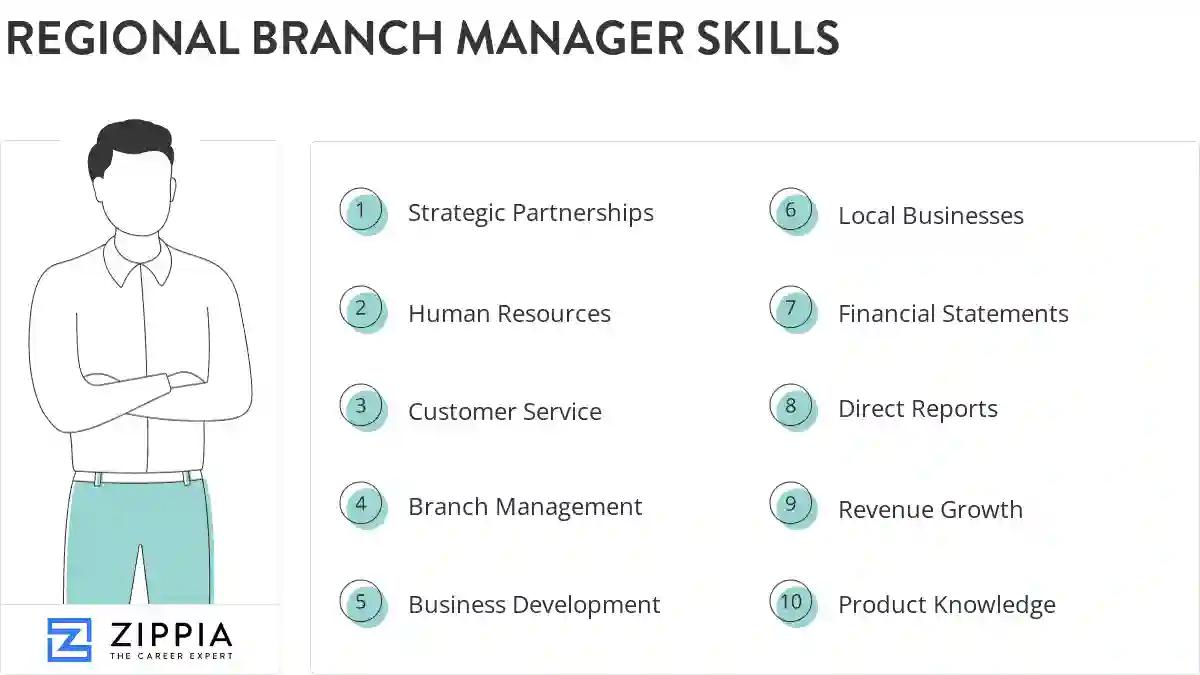 REGIONAL BRANCH MANAGER SKILLS

1 Strategic Partnerships

2 Human Resources

3 Customer Service

4 Branch Management

5 Business Development

6 Local Businesses

7 Financial Statements

8 Direct Reports

9 Revenue Growth

10 Product Knowledge

ZIPPIA
THE CAREER EXPERT